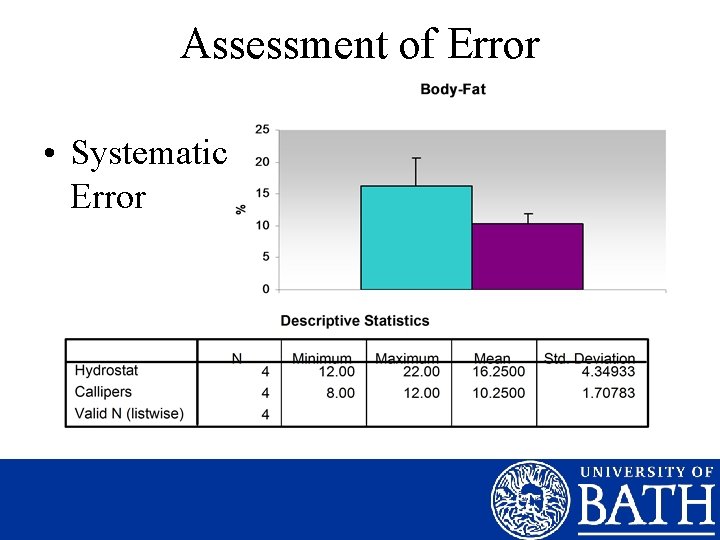 Assessment of Error

• Systematic Error

Body-Fat

25
20
15
10
5
0

%

Descriptive Statistics

| | N | Minimum | Maximum | Mean | Std. Deviation |
|---|---|---|---|---|---|
| Hydrostat | 4 | 12.00 | 22.00 | 16.2500 | 4.34933 |
| Callipers | 4 | 8.00 | 12.00 | 10.2500 | 1.70783 |
| Valid N (listwise) | 4 | | | | |

UNIVERSITY OF BATH